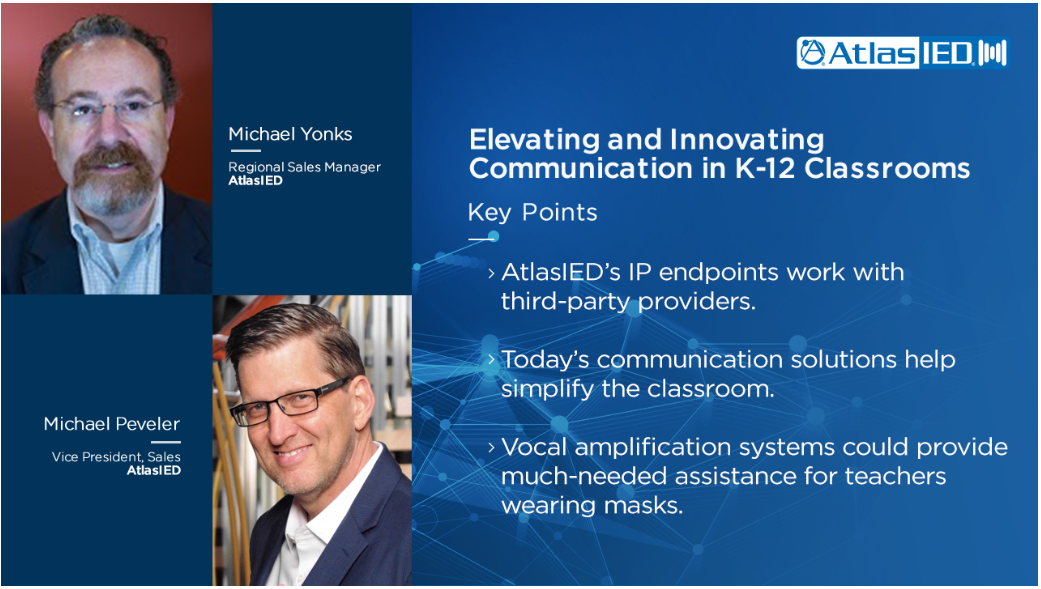 AtlasIED

Michael Yonks

Regional Sales Manager
AtlasIED

Michael Peveler

Vice President, Sales
AtlasIED

Elevating and Innovating Communication in K-12 Classrooms

Key Points

› AtlasIED's IP endpoints work with third-party providers.

› Today's communication solutions help simplify the classroom.

› Vocal amplification systems could provide much-needed assistance for teachers wearing masks.